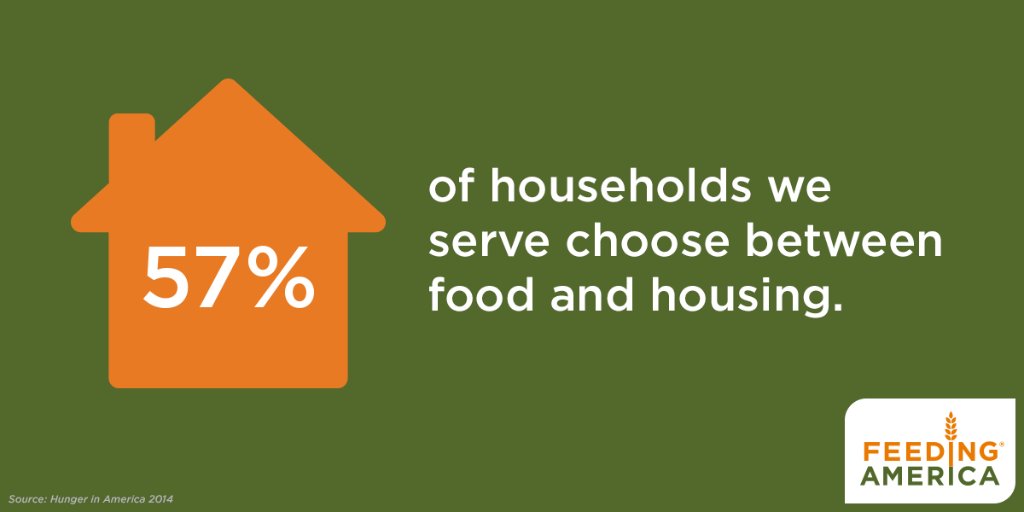 57%

of households we serve choose between food and housing.

FEEDING® AMERICA

Source: Hunger in America 2014